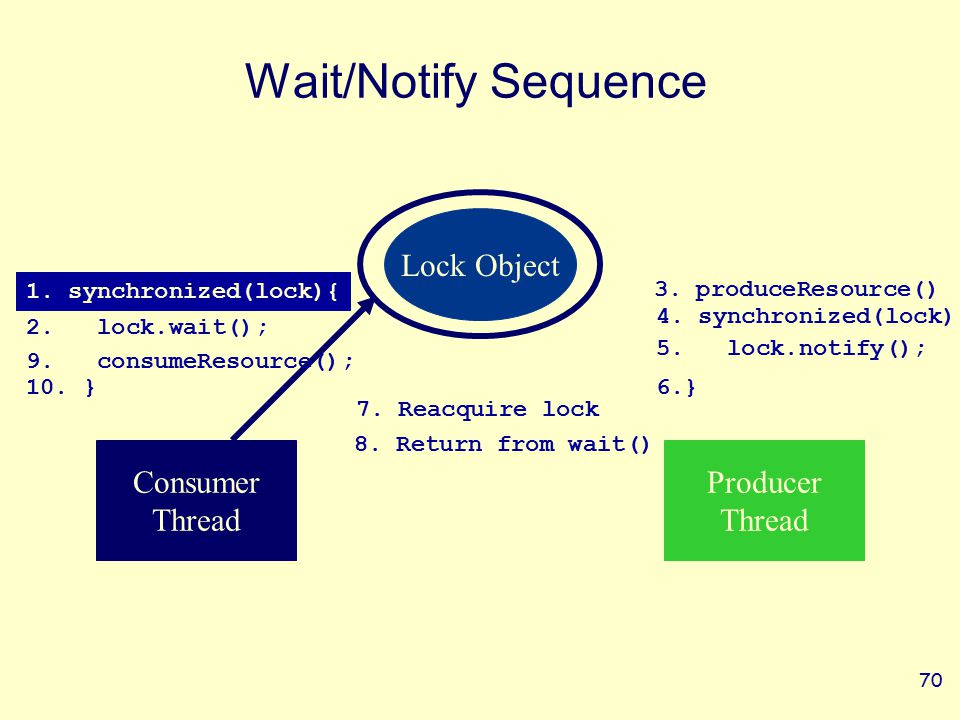 Wait/Notify Sequence

Lock Object

1. synchronized(lock){
2.    lock.wait();
9.    consumeResource();
10. }

3. produceResource()
4. synchronized(lock)
5.    lock.notify();
6.}

7. Reacquire lock
8. Return from wait()

Consumer Thread

Producer Thread

70